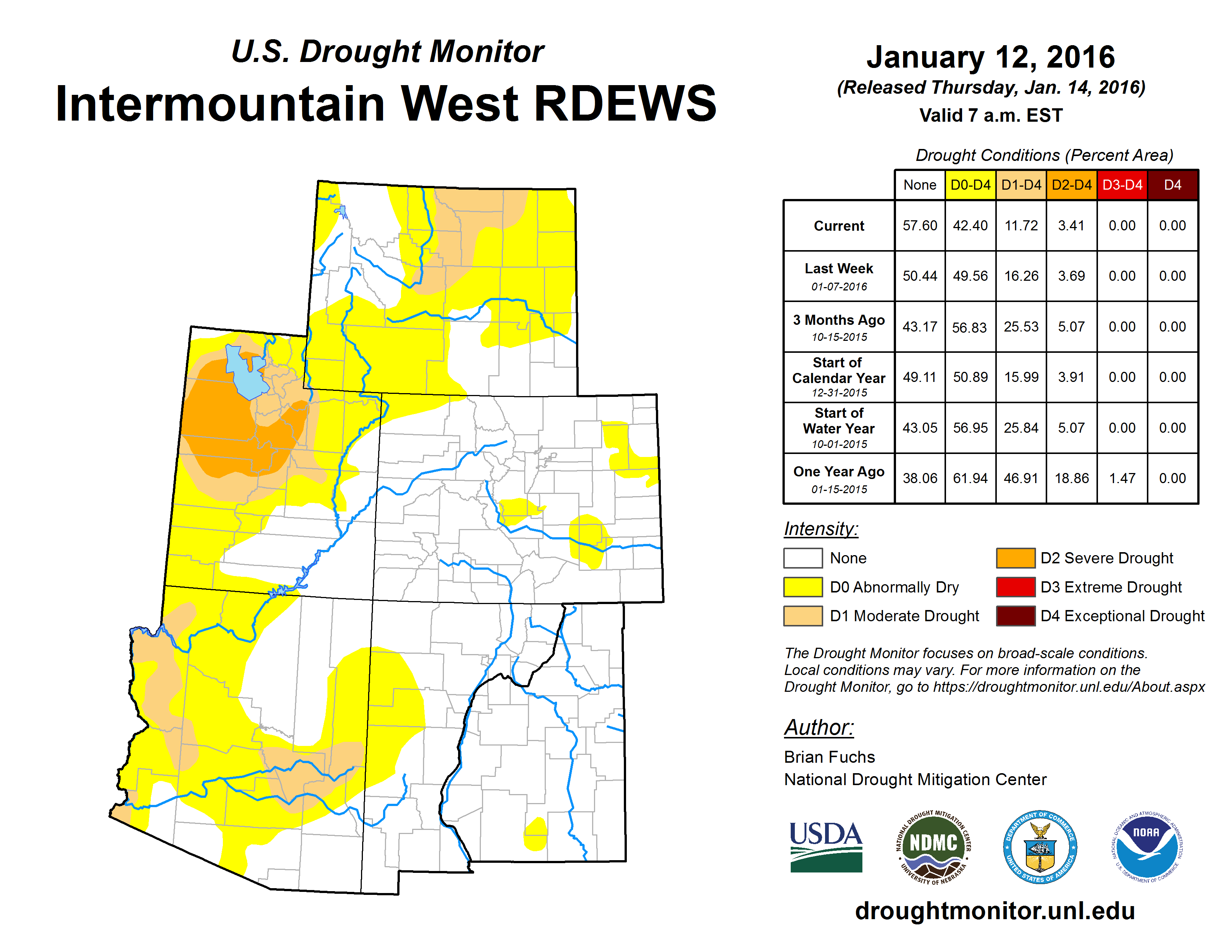 U.S. Drought Monitor
Intermountain West RDEWS

January 12, 2016
(Released Thursday, Jan. 14, 2016)
Valid 7 a.m. EST

Drought Conditions (Percent Area)

| | None | D0-D4 | D1-D4 | D2-D4 | D3-D4 | D4 |
|---|---|---|---|---|---|---|
| Current | 57.60 | 42.40 | 11.72 | 3.41 | 0.00 | 0.00 |
| Last Week 01-07-2016 | 50.44 | 49.56 | 16.26 | 3.69 | 0.00 | 0.00 |
| 3 Months Ago 10-15-2015 | 43.17 | 56.83 | 25.53 | 5.07 | 0.00 | 0.00 |
| Start of Calendar Year 12-31-2015 | 49.11 | 50.89 | 15.99 | 3.91 | 0.00 | 0.00 |
| Start of Water Year 10-01-2015 | 43.05 | 56.95 | 25.84 | 5.07 | 0.00 | 0.00 |
| One Year Ago 01-15-2015 | 38.06 | 61.94 | 46.91 | 18.86 | 1.47 | 0.00 |

Intensity:
None
D0 Abnormally Dry
D1 Moderate Drought
D2 Severe Drought
D3 Extreme Drought
D4 Exceptional Drought

The Drought Monitor focuses on broad-scale conditions. Local conditions may vary. For more information on the Drought Monitor, go to https://droughtmonitor.unl.edu/About.aspx

Author:
Brian Fuchs
National Drought Mitigation Center

USDA
NATIONAL DROUGHT MITIGATION CENTER NDMC UNIVERSITY OF NEBRASKA
DEPARTMENT OF COMMERCE UNITED STATES OF AMERICA
NATIONAL OCEANIC AND ATMOSPHERIC ADMINISTRATION NOAA U.S. DEPARTMENT OF COMMERCE

droughtmonitor.unl.edu